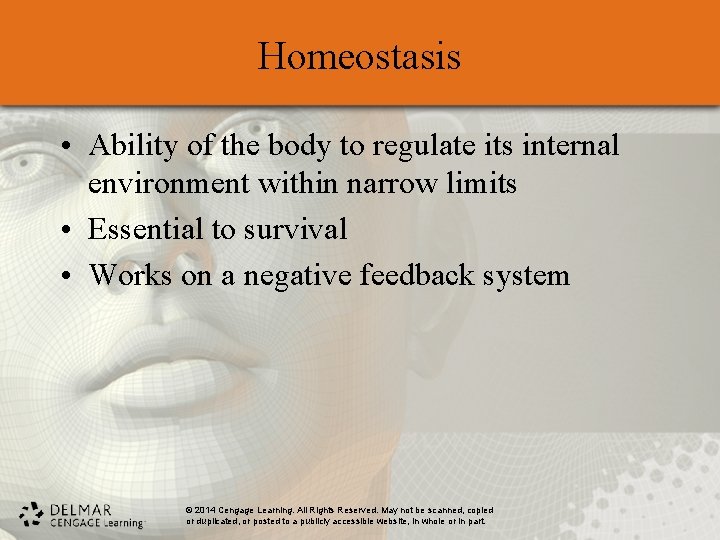 Homeostasis

• Ability of the body to regulate its internal environment within narrow limits
• Essential to survival
• Works on a negative feedback system

DELMAR CENGAGE Learning

© 2014 Cengage Learning. All Rights Reserved. May not be scanned, copied or duplicated, or posted to a publicly accessible website, in whole or in part.